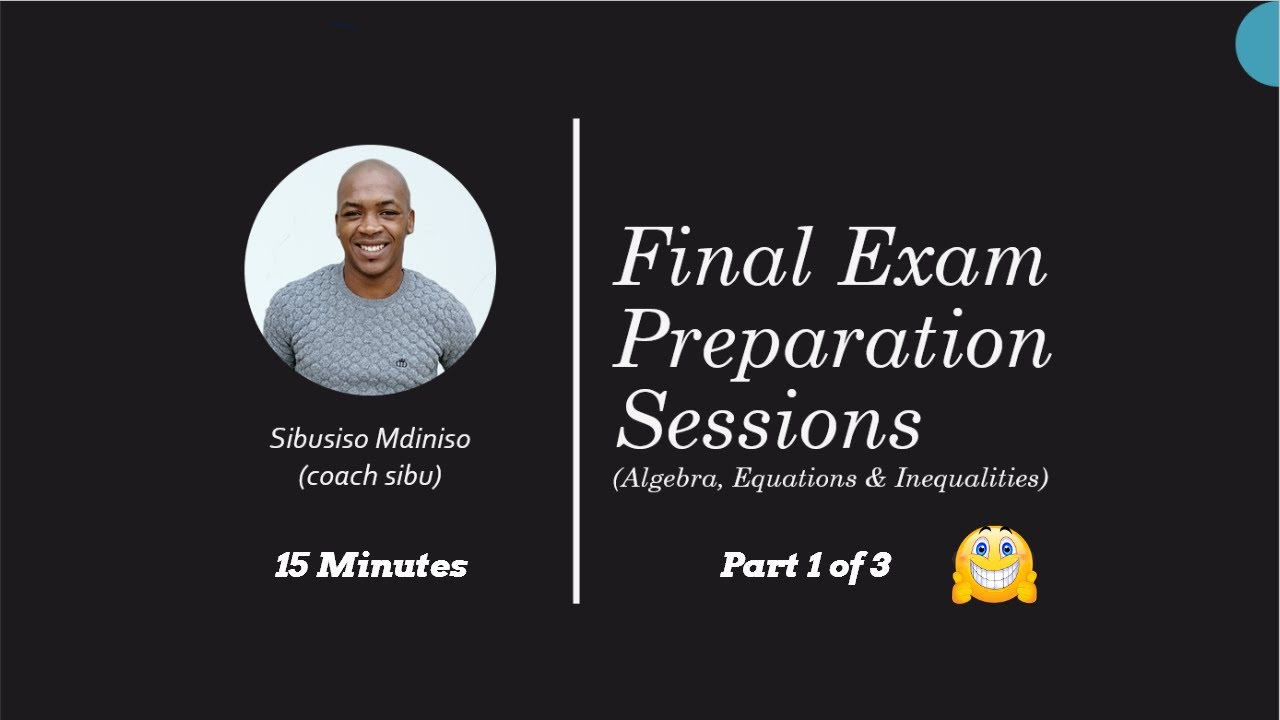 Sibusiso Mdiniso
(coach sibu)

15 Minutes

Final Exam Preparation Sessions
(Algebra, Equations & Inequalities)

Part 1 of 3